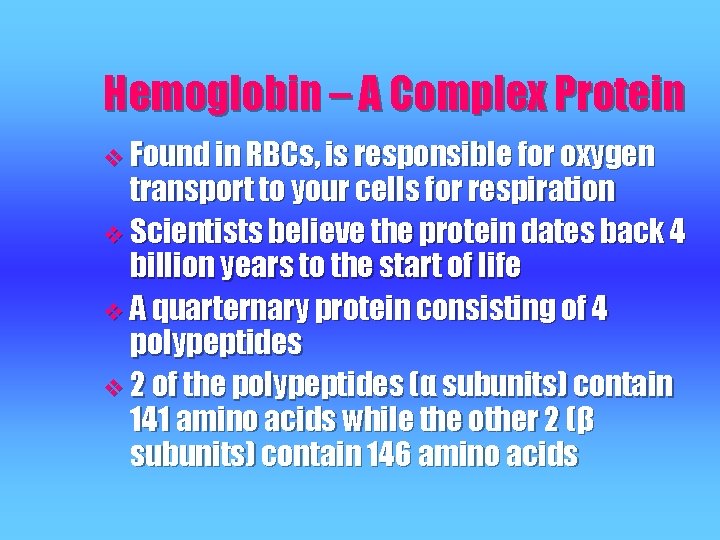 Hemoglobin – A Complex Protein

❖ Found in RBCs, is responsible for oxygen transport to your cells for respiration

❖ Scientists believe the protein dates back 4 billion years to the start of life

❖ A quarternary protein consisting of 4 polypeptides

❖ 2 of the polypeptides (α subunits) contain 141 amino acids while the other 2 (β subunits) contain 146 amino acids